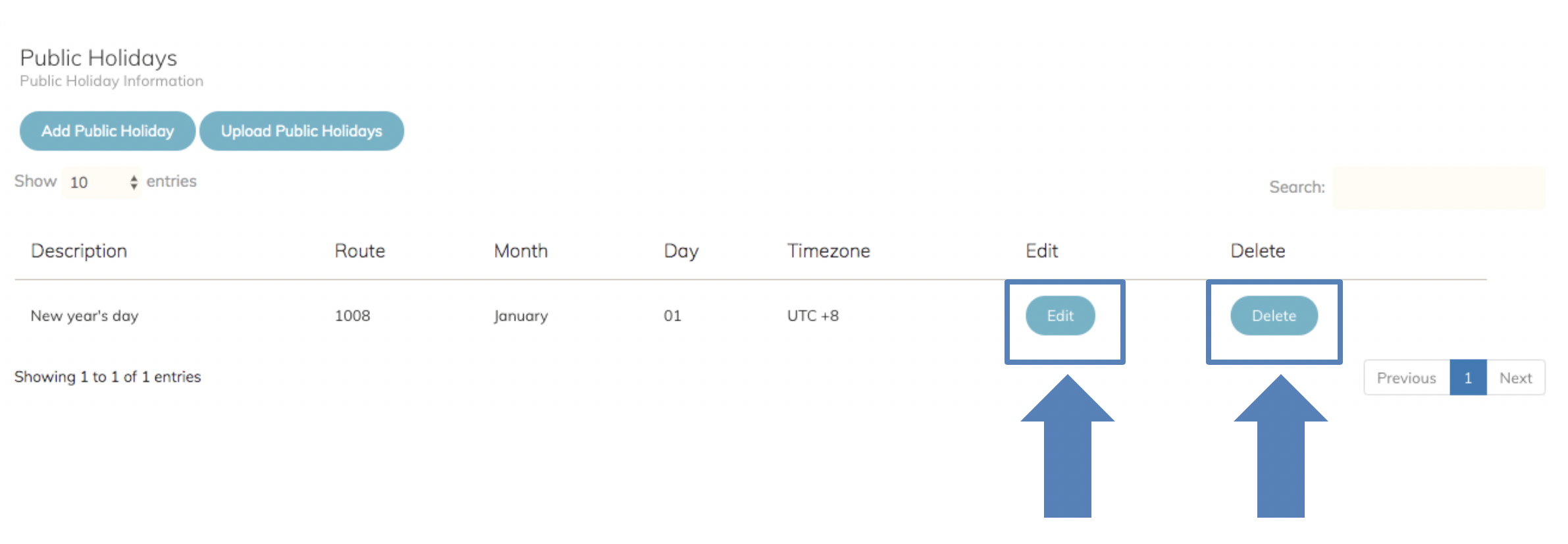 Public Holidays
Public Holiday Information

Add Public Holiday Upload Public Holidays

Show 10 entries

Search:

| Description | Route | Month | Day | Timezone | Edit | Delete |
|---|---|---|---|---|---|---|
| New year's day | 1008 | January | 01 | UTC +8 | Edit | Delete |

Showing 1 to 1 of 1 entries

Previous 1 Next